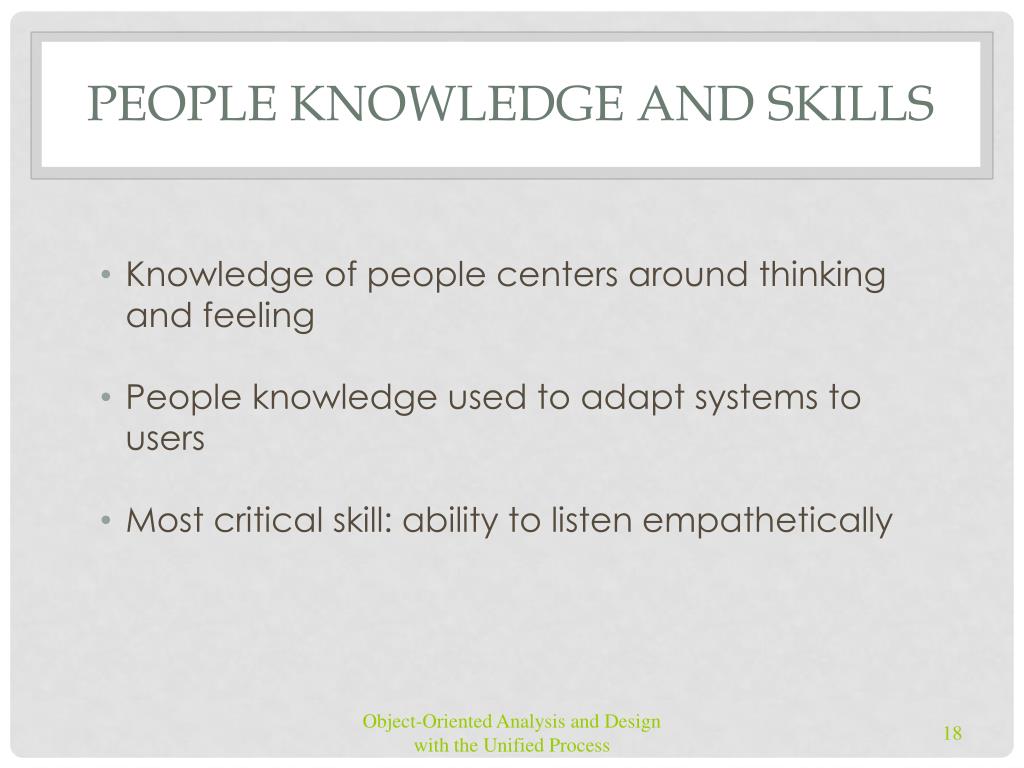 PEOPLE KNOWLEDGE AND SKILLS

• Knowledge of people centers around thinking and feeling

• People knowledge used to adapt systems to users

• Most critical skill: ability to listen empathetically

Object-Oriented Analysis and Design with the Unified Process

18